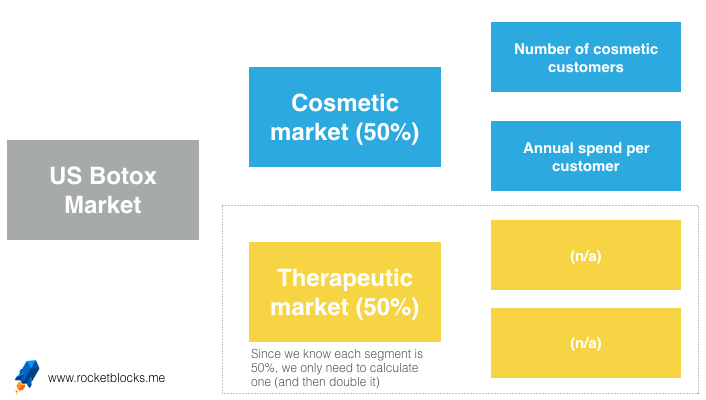 US Botox Market

Cosmetic market (50%)

Number of cosmetic customers

Annual spend per customer

Therapeutic market (50%)

(n/a)

(n/a)

Since we know each segment is 50%, we only need to calculate one (and then double it)

www.rocketblocks.me